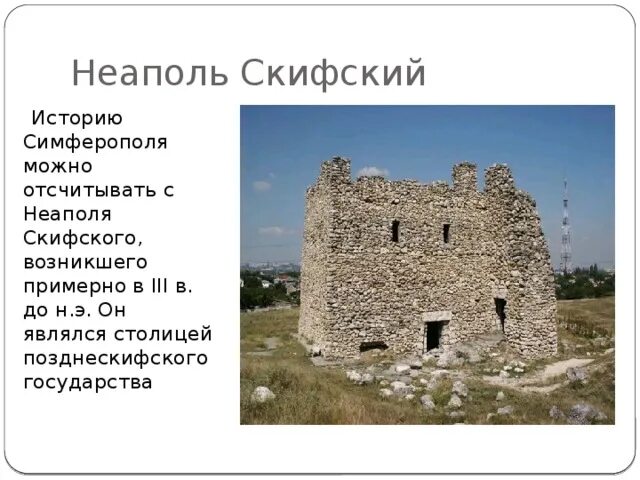 Неаполь Скифский

Историю Симферополя можно отсчитывать с Неаполя Скифского, возникшего примерно в III в. до н.э. Он являлся столицей позднескифского государства